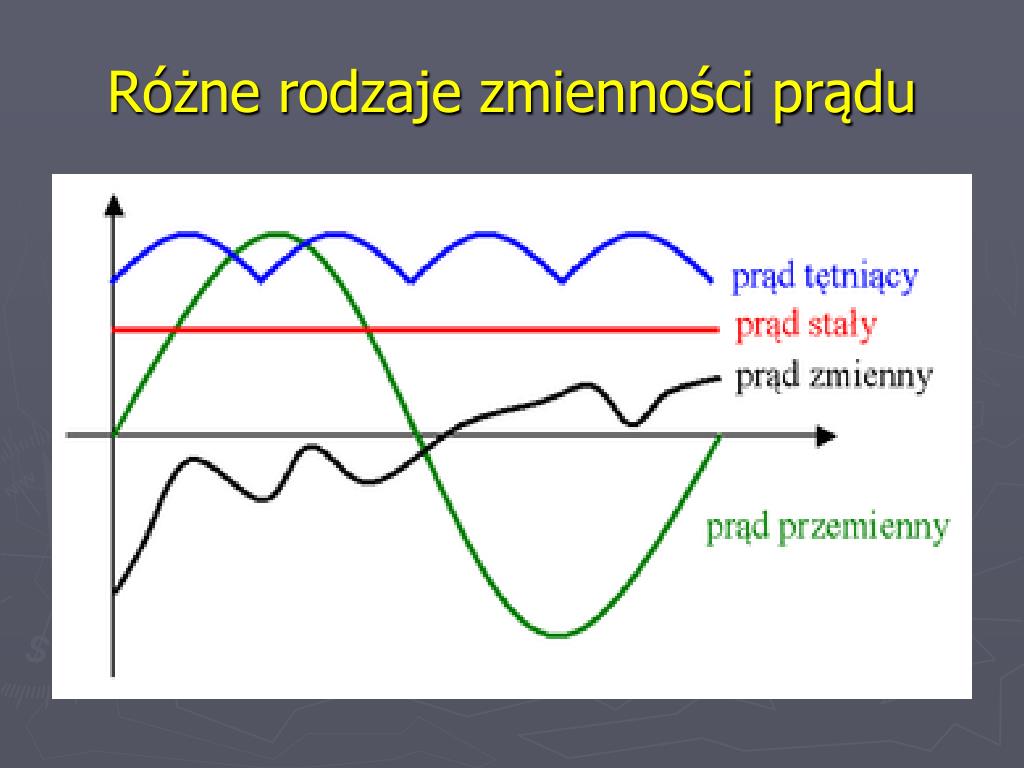 Różne rodzaje zmienności prądu

prąd tętniący
prąd stały
prąd zmienny
prąd przemienny